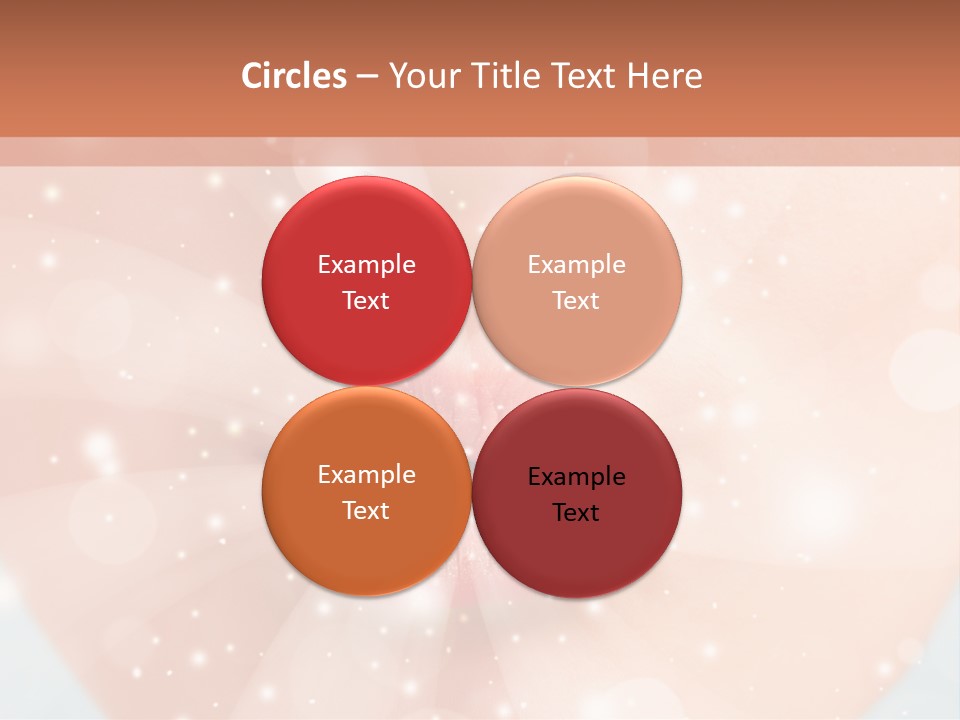 Circles – Your Title Text Here

Example Text

Example Text

Example Text

Example Text